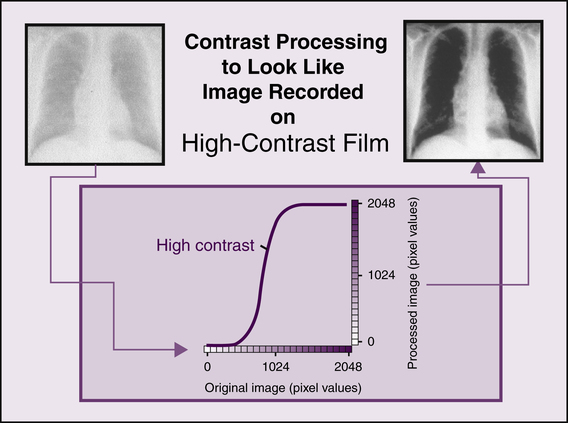 Contrast Processing to Look Like Image Recorded on High-Contrast Film

High contrast

2048

1024

0

Processed image (pixel values)

0

1024

2048

Original image (pixel values)